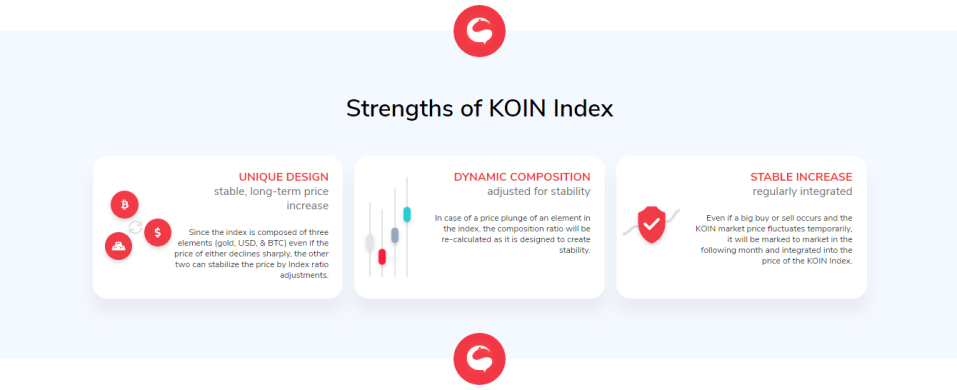 Strengths of KOIN Index

UNIQUE DESIGN
stable, long-term price increase

Since the index is composed of three elements (gold, USD, & BTC) even if the price of either declines sharply, the other two can stabilize the price by Index ratio adjustments.

DYNAMIC COMPOSITION
adjusted for stability

In case of a price plunge of an element in the index, the composition ratio will be re-calculated as it is designed to create stability.

STABLE INCREASE
regularly integrated

Even if a big buy or sell occurs and the KOIN market price fluctuates temporarily, it will be marked to market in the following month and integrated into the price of the KOIN Index.